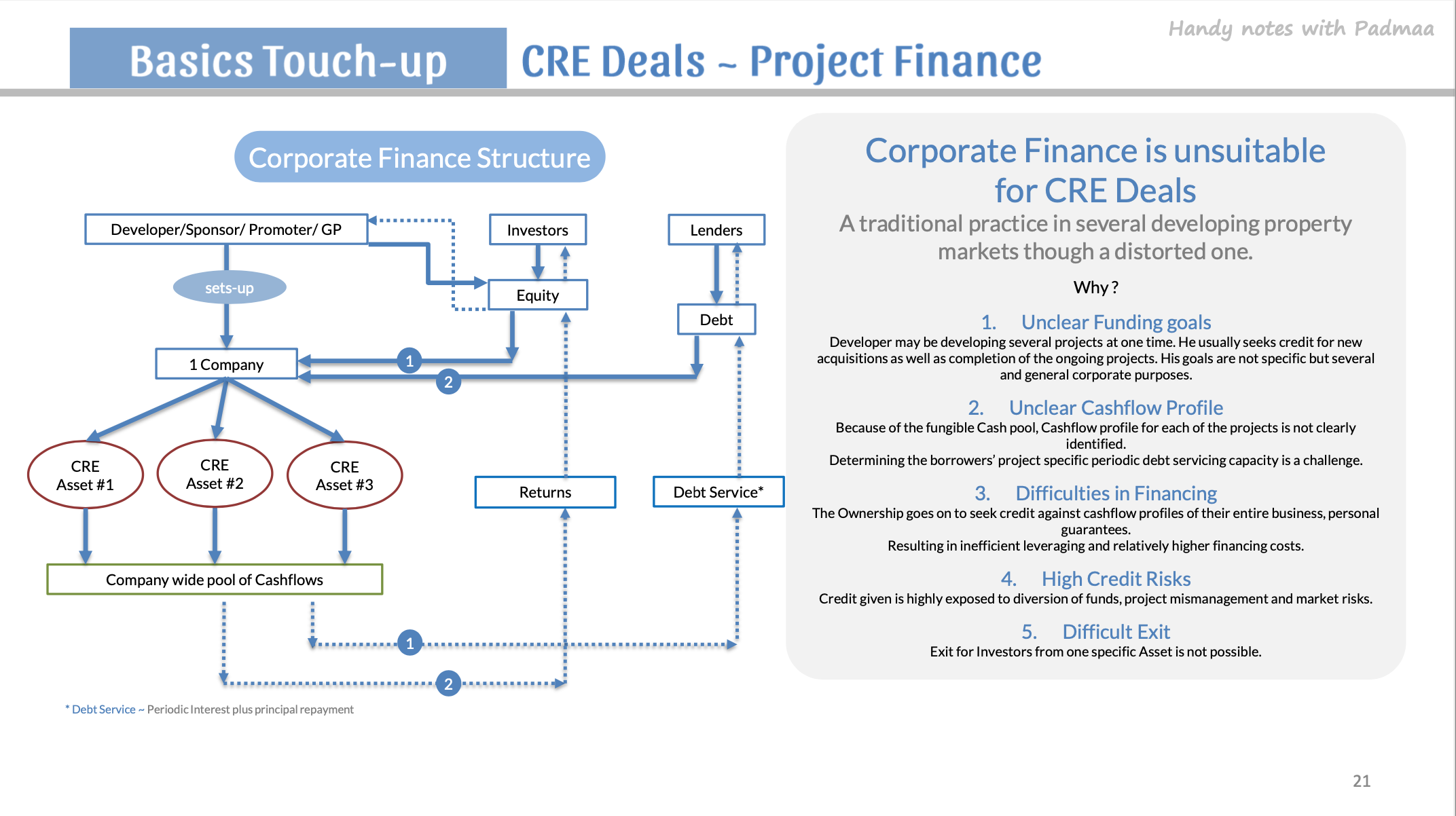 Handy notes with Padmaa

Basics Touch-up

CRE Deals ~ Project Finance

Corporate Finance Structure

Developer/Sponsor/ Promoter/ GP

Investors

Lenders

sets-up

Equity

Debt

1 Company

1

2

CRE Asset #1

CRE Asset #2

CRE Asset #3

Returns

Debt Service*

Company wide pool of Cashflows

1

2

* Debt Service ~ Periodic Interest plus principal repayment

Corporate Finance is unsuitable for CRE Deals

A traditional practice in several developing property markets though a distorted one.

Why ?

1. Unclear Funding goals

Developer may be developing several projects at one time. He usually seeks credit for new acquisitions as well as completion of the ongoing projects. His goals are not specific but several and general corporate purposes.

2. Unclear Cashflow Profile

Because of the fungible Cash pool, Cashflow profile for each of the projects is not clearly identified.

Determining the borrowers' project specific periodic debt servicing capacity is a challenge.

3. Difficulties in Financing

The Ownership goes on to seek credit against cashflow profiles of their entire business, personal guarantees.

Resulting in inefficient leveraging and relatively higher financing costs.

4. High Credit Risks

Credit given is highly exposed to diversion of funds, project mismanagement and market risks.

5. Difficult Exit

Exit for Investors from one specific Asset is not possible.

21